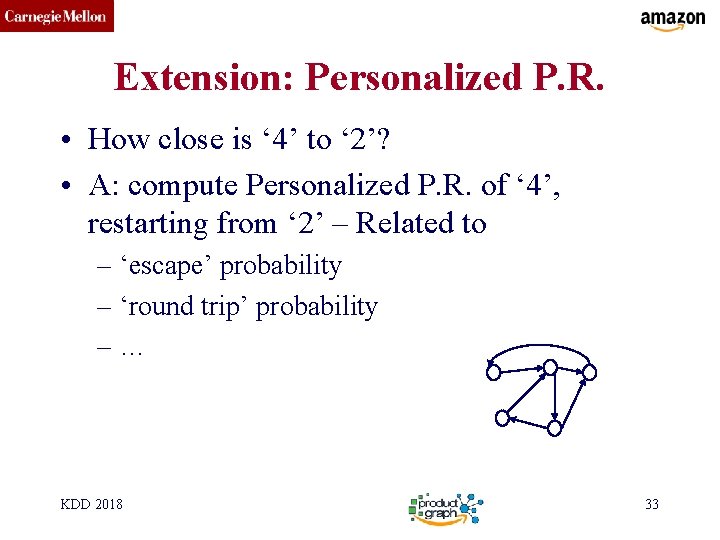 Carnegie Mellon

amazon

Extension: Personalized P.R.

• How close is ‘4’ to ‘2’?

• A: compute Personalized P.R. of ‘4’, restarting from ‘2’ – Related to

– ‘escape’ probability

– ‘round trip’ probability

– …

KDD 2018

product graph

33